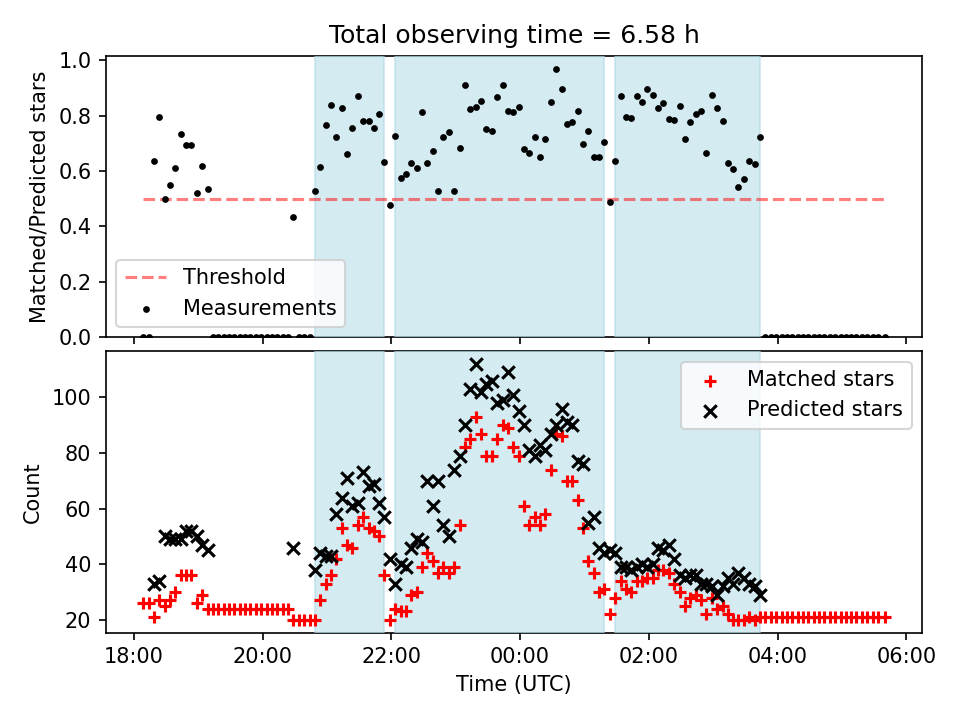 Total observing time = 6.58 h

Matched/Predicted stars

1.0
0.8
0.6
0.4
0.2
0.0

Threshold
Measurements

Count

100
80
60
40
20

Matched stars
Predicted stars

18:00
20:00
22:00
00:00
02:00
04:00
06:00

Time (UTC)